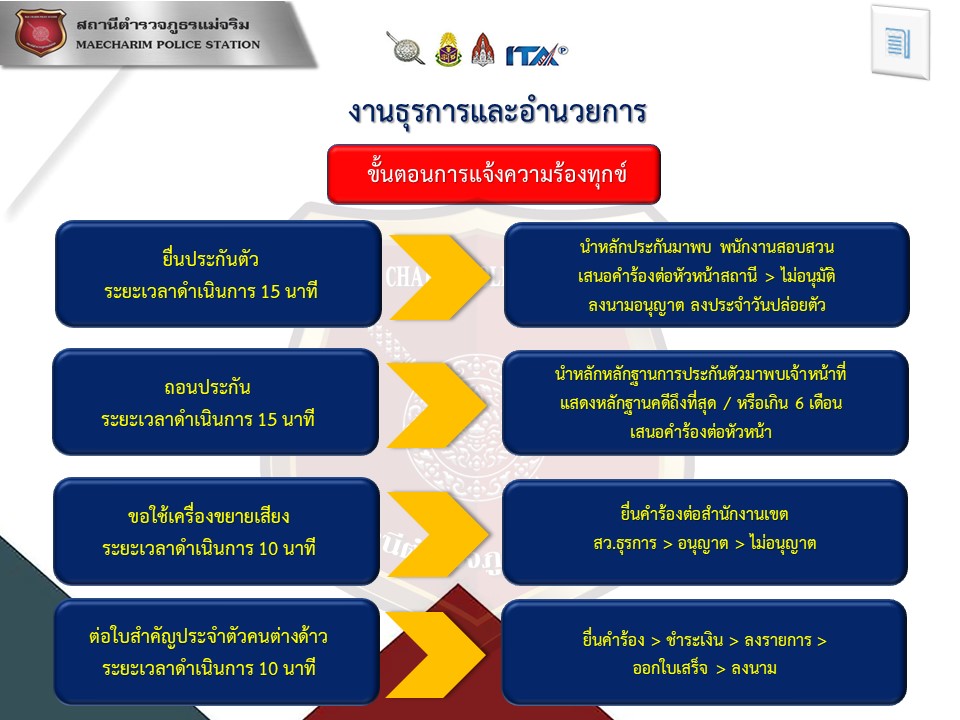 สถานีตำรวจภูธรแม่จริม
MAECHARIM POLICE STATION

ITA

งานธุรการและอำนวยการ

ขั้นตอนการแจ้งความร้องทุกข์

ยื่นประกันตัว
ระยะเวลาดำเนินการ 15 นาที

นำหลักประกันมาพบ พนักงานสอบสวน
เสนอคำร้องต่อหัวหน้าสถานี > ไม่อนุมัติ
ลงนามอนุญาต ลงประจำวันปล่อยตัว

ถอนประกัน
ระยะเวลาดำเนินการ 15 นาที

นำหลักหลักฐานการประกันตัวมาพบเจ้าหน้าที่
แสดงหลักฐานคดีถึงที่สุด / หรือเกิน 6 เดือน
เสนอคำร้องต่อหัวหน้า

ขอใช้เครื่องขยายเสียง
ระยะเวลาดำเนินการ 10 นาที

ยื่นคำร้องต่อสำนักงานเขต
สว.ธุรการ > อนุญาต > ไม่อนุญาต

ต่อใบสำคัญประจำตัวคนต่างด้าว
ระยะเวลาดำเนินการ 10 นาที

ยื่นคำร้อง > ชำระเงิน > ลงรายการ >
ออกใบเสร็จ > ลงนาม